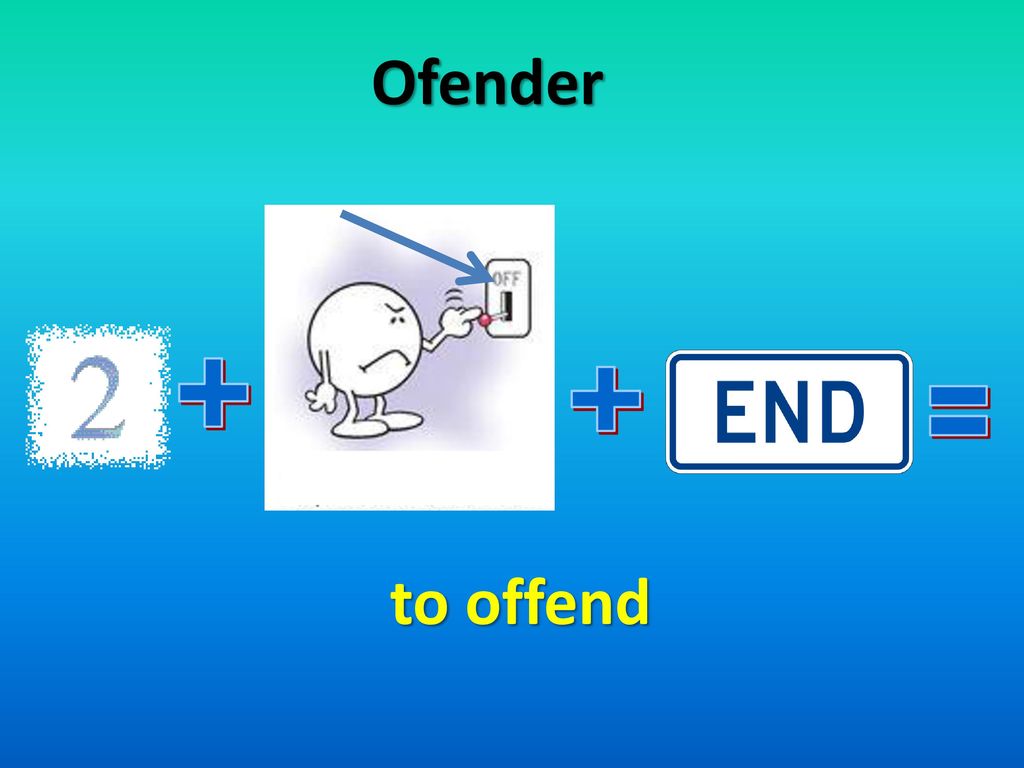 Ofender

2 + OFF + END =

to offend